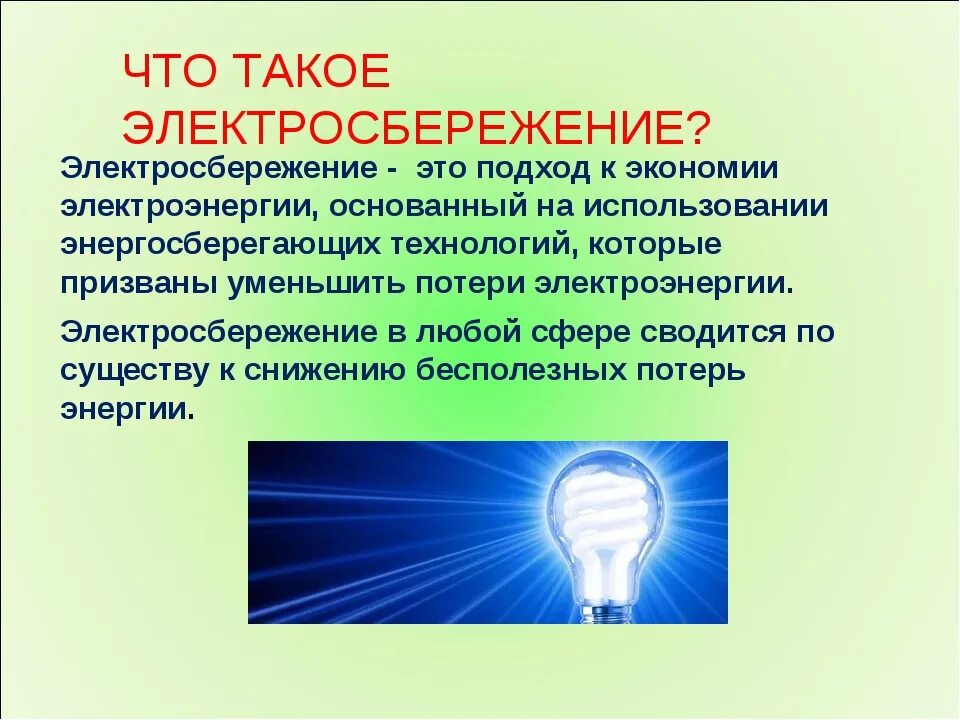 ЧТО ТАКОЕ ЭЛЕКТРОСБЕРЕЖЕНИЕ?

Электросбережение - это подход к экономии электроэнергии, основанный на использовании энергосберегающих технологий, которые призваны уменьшить потери электроэнергии.

Электросбережение в любой сфере сводится по существу к снижению бесполезных потерь энергии.